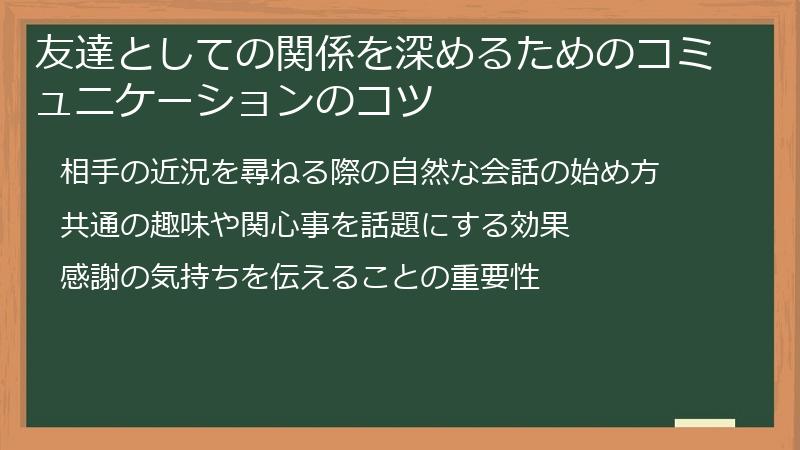 友達としての関係を深めるためのコミュニケーションのコツ

相手の近況を尋ねる際の自然な会話の始め方

共通の趣味や関心事を話題にする効果

感謝の気持ちを伝えることの重要性